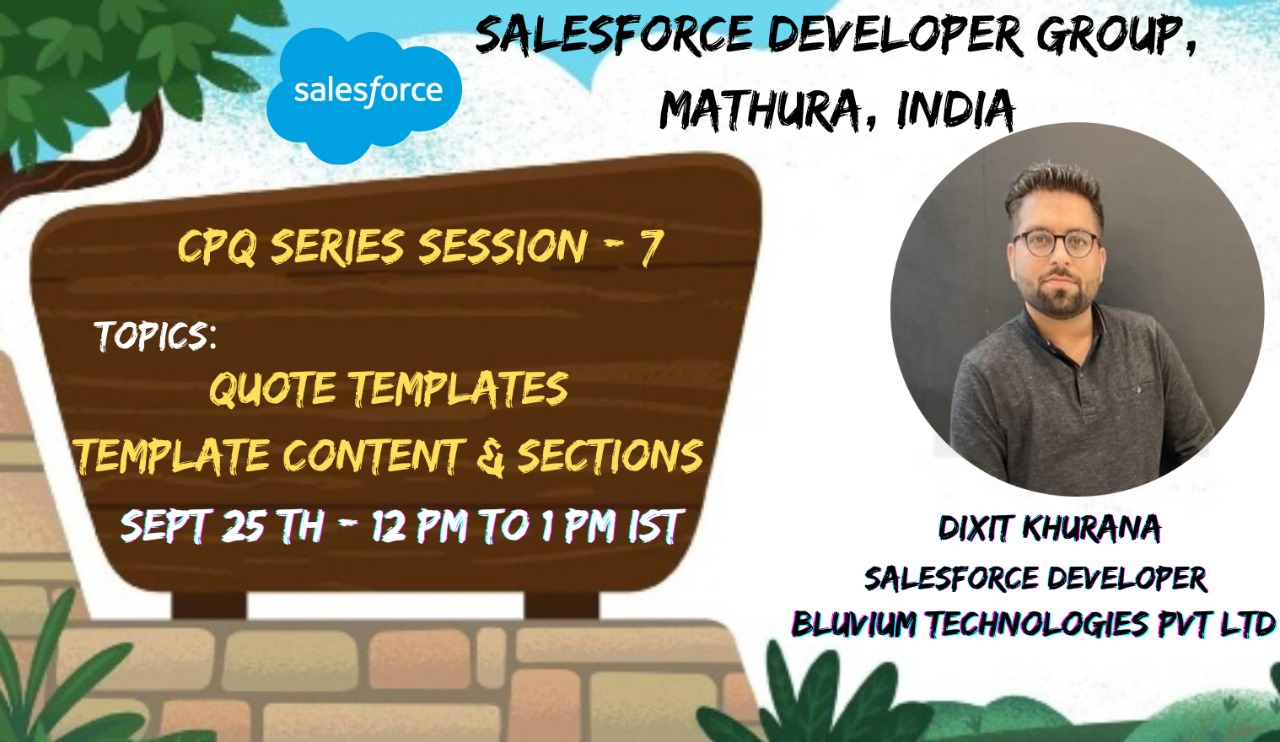 salesforce

SALESFORCE DEVELOPER GROUP, MATHURA, INDIA

CPQ SERIES SESSION - 7

TOPICS:
QUOTE TEMPLATES
TEMPLATE CONTENT & SECTIONS
SEPT 25 TH - 12 PM TO 1 PM IST

DIXIT KHURANA
SALESFORCE DEVELOPER
BLUVIUM TECHNOLOGIES PVT LTD